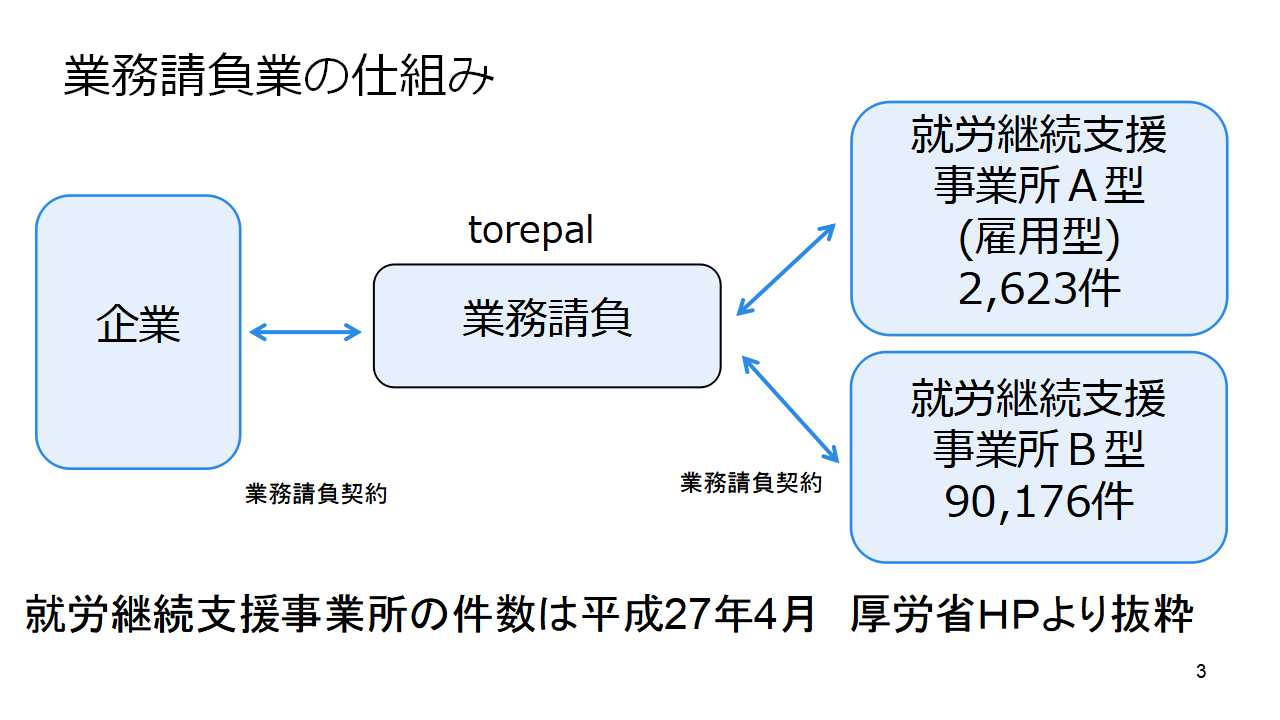 業務請負業の仕組み

企業

torepal

業務請負

就労継続支援
事業所Ａ型
(雇用型)
2,623件

就労継続支援
事業所Ｂ型
90,176件

業務請負契約

業務請負契約

就労継続支援事業所の件数は平成27年4月　厚労省HPより抜粋

3